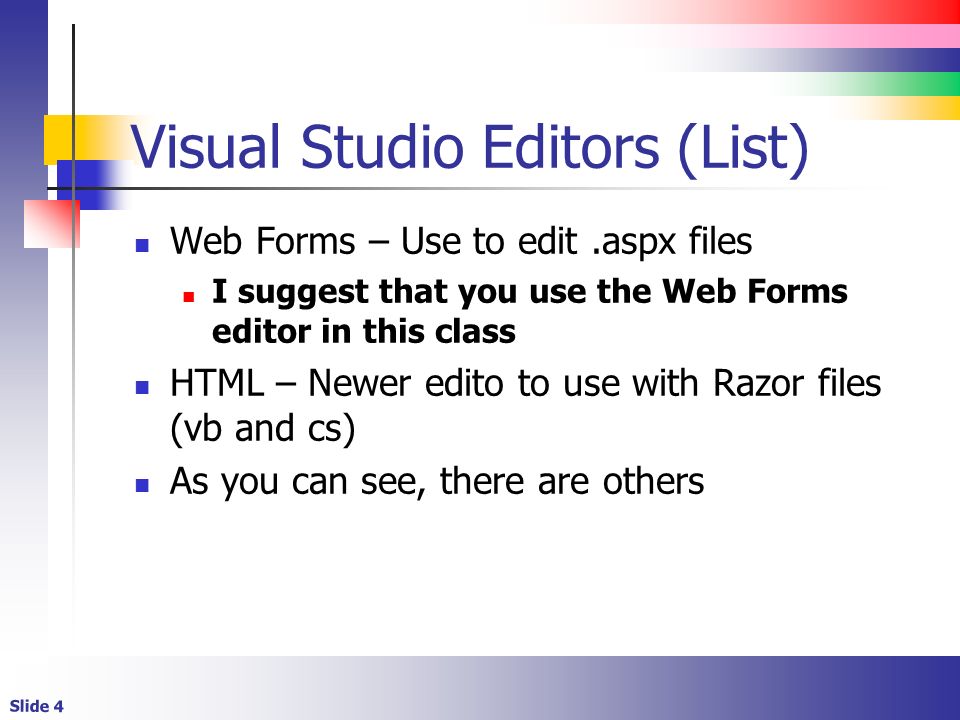 Visual Studio Editors (List)

Web Forms – Use to edit .aspx files

I suggest that you use the Web Forms editor in this class

HTML – Newer edito to use with Razor files (vb and cs)

As you can see, there are others

Slide 4